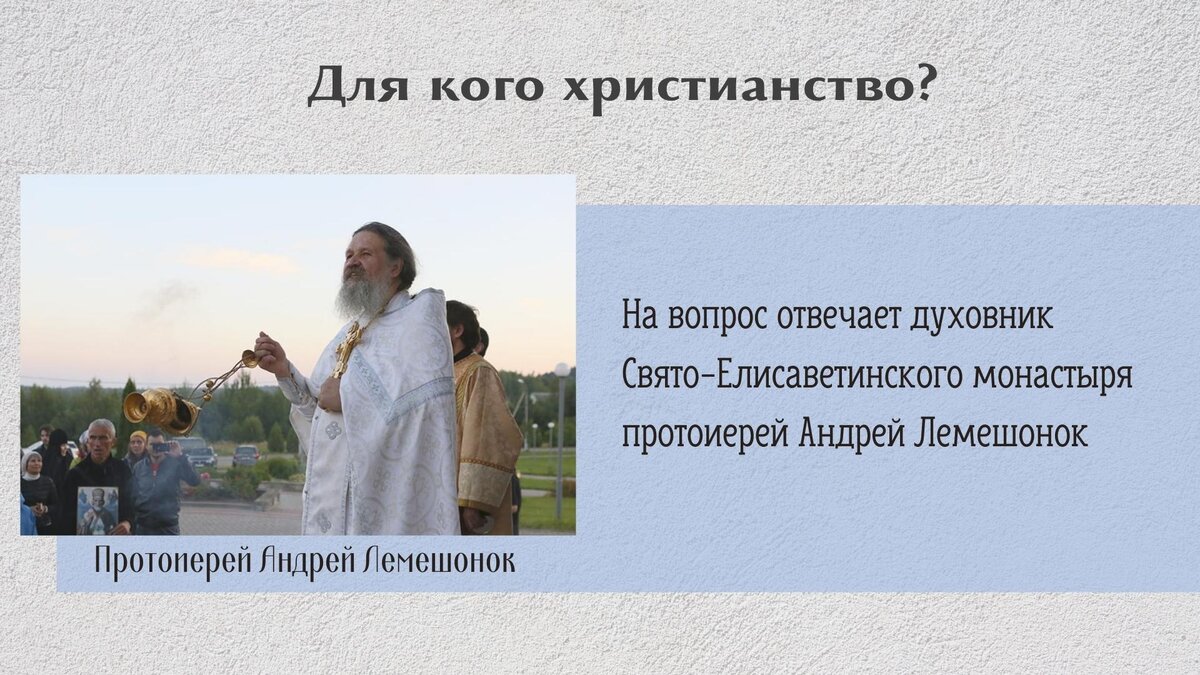 Для кого христианство?

На вопрос отвечает духовник Свято-Елисаветинского монастыря протоиерей Андрей Лемешонок

Протоиерей Андрей Лемешонок